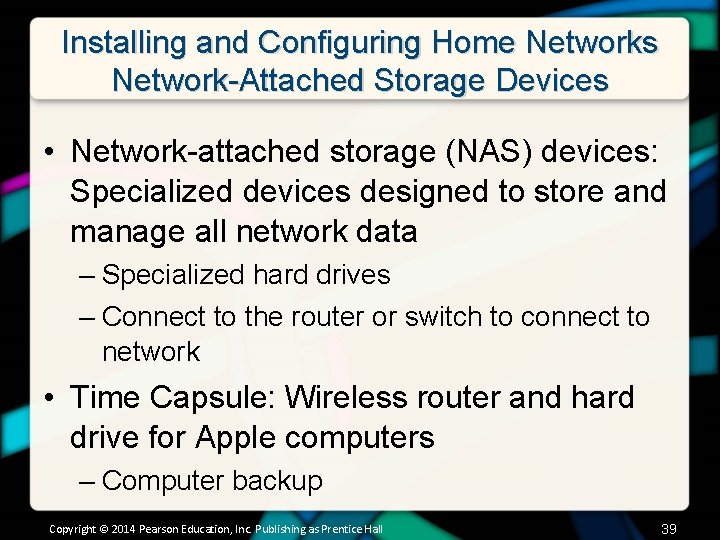 Installing and Configuring Home Networks
Network-Attached Storage Devices

• Network-attached storage (NAS) devices: Specialized devices designed to store and manage all network data
– Specialized hard drives
– Connect to the router or switch to connect to network

• Time Capsule: Wireless router and hard drive for Apple computers
– Computer backup

Copyright © 2014 Pearson Education, Inc. Publishing as Prentice Hall

39